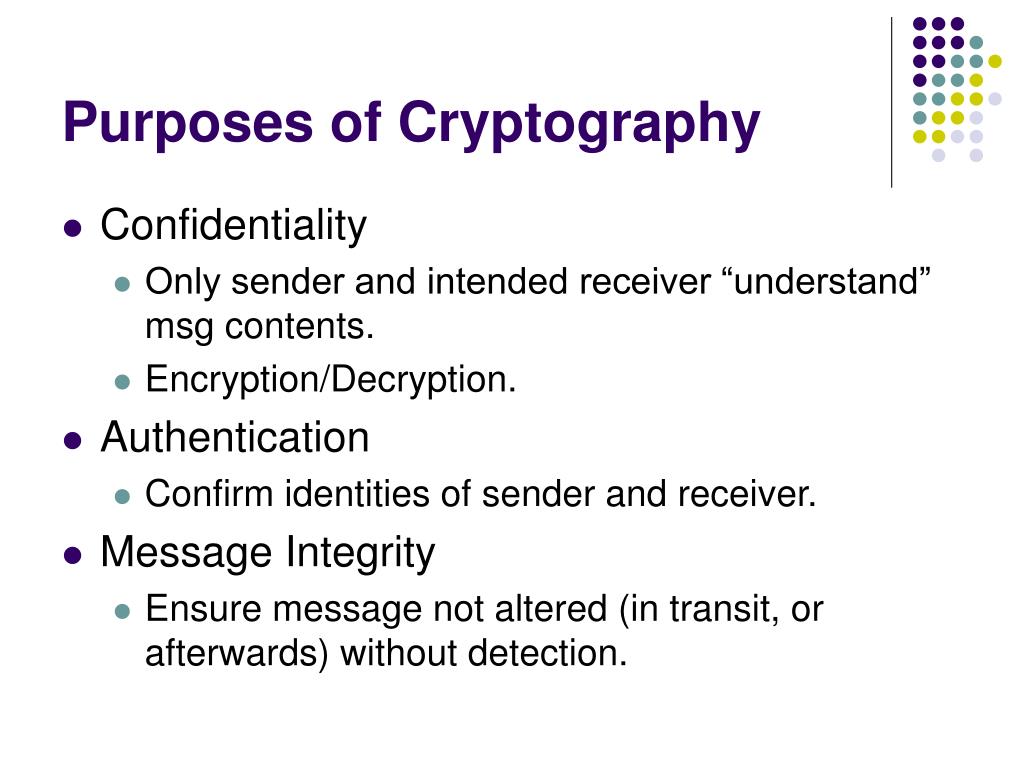 Purposes of Cryptography

- Confidentiality
  - Only sender and intended receiver “understand” msg contents.
  - Encryption/Decryption.
- Authentication
  - Confirm identities of sender and receiver.
- Message Integrity
  - Ensure message not altered (in transit, or afterwards) without detection.